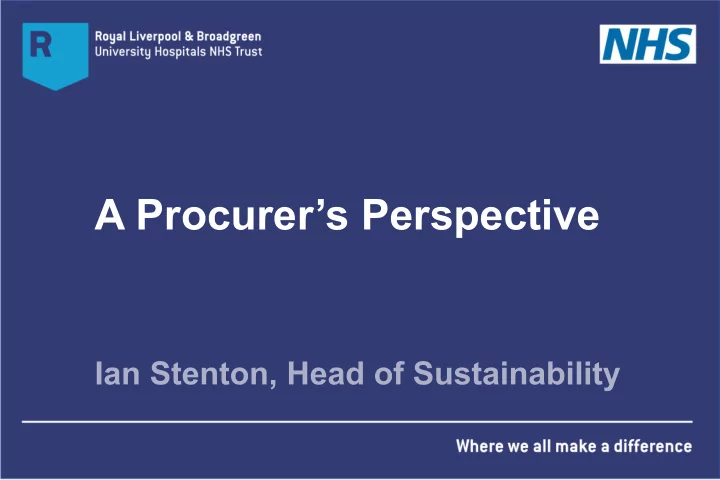 R

Royal Liverpool & Broadgreen
University Hospitals NHS Trust

NHS

A Procurer's Perspective

Ian Stenton, Head of Sustainability

Where we all make a difference